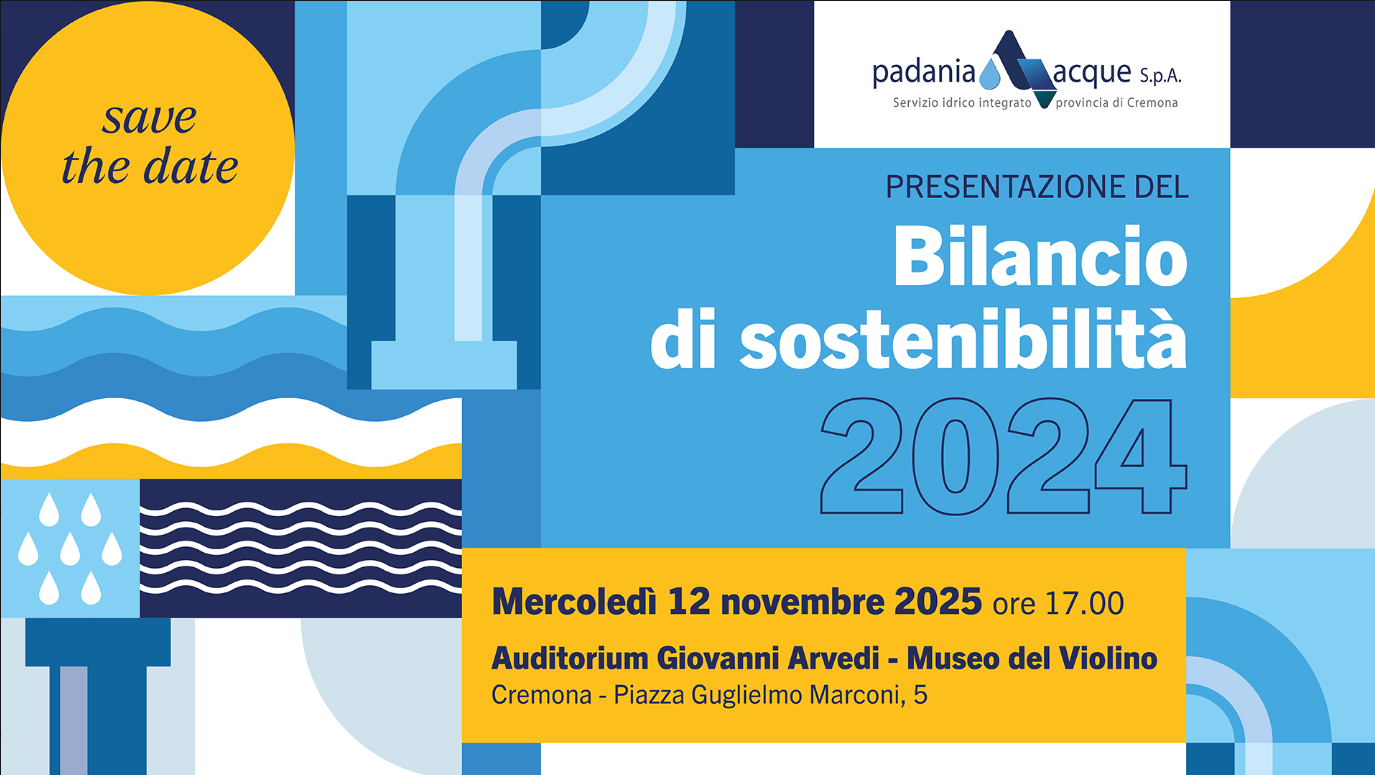 save the date

padania acque S.p.A.
Servizio idrico integrato provincia di Cremona

PRESENTAZIONE DEL
Bilancio di sostenibilità
2024

Mercoledì 12 novembre 2025 ore 17.00
Auditorium Giovanni Arvedi - Museo del Violino
Cremona - Piazza Guglielmo Marconi, 5